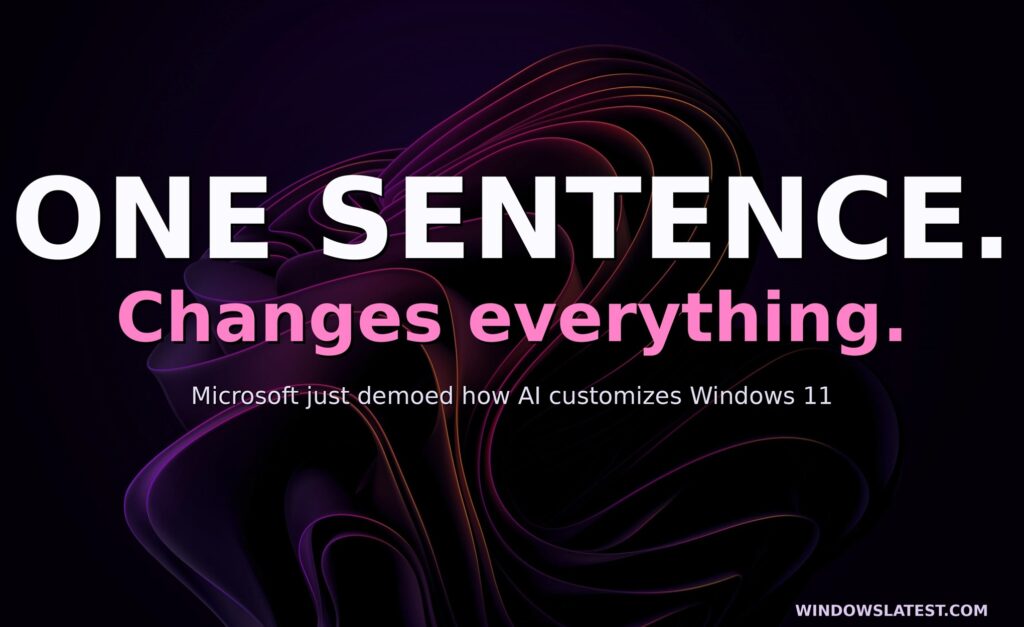 ONE SENTENCE.

Changes everything.

Microsoft just demoed how AI customizes Windows 11

WINDOWSLATEST.COM